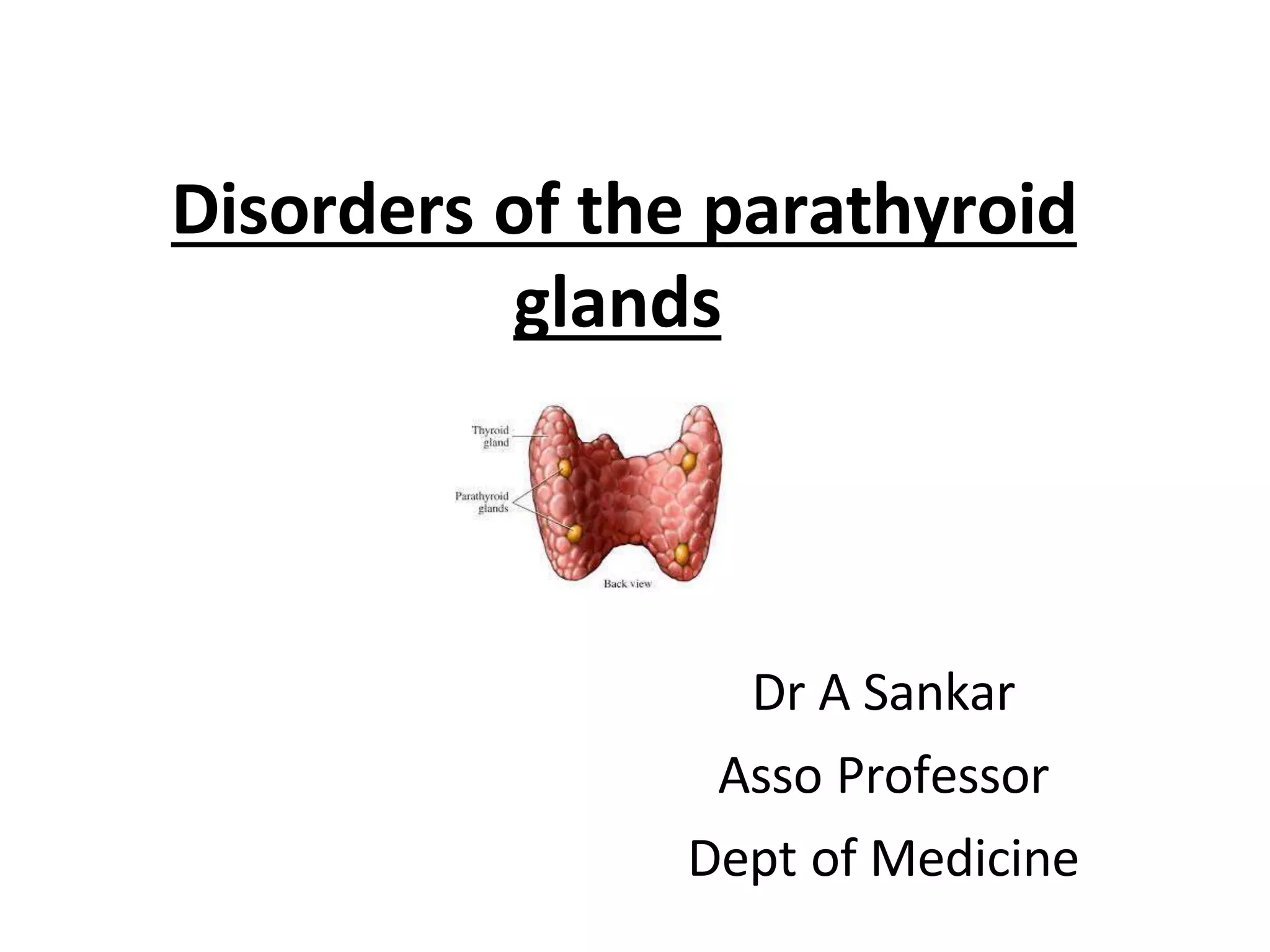 Disorders of the parathyroid glands

Thyroid gland

Parathyroid glands

Back view

Dr A Sankar

Asso Professor

Dept of Medicine